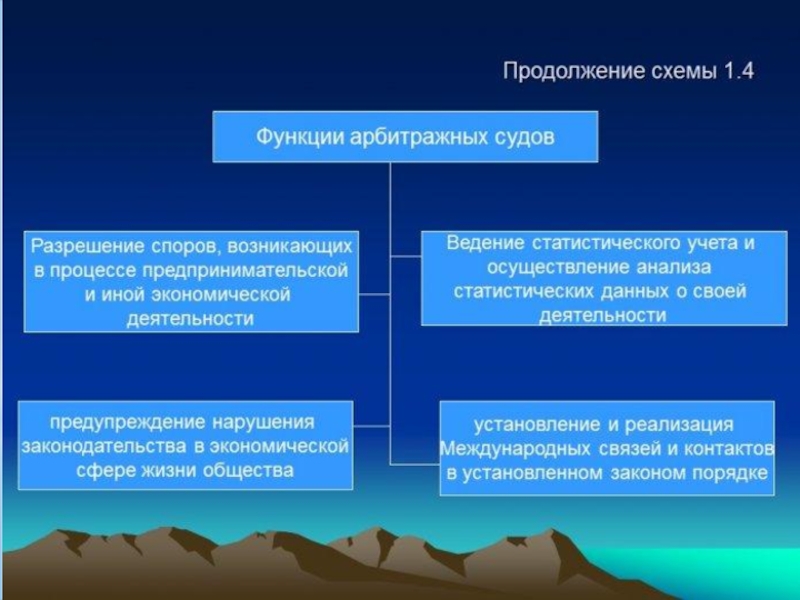 Продолжение схемы 1.4

Функции арбитражных судов

Разрешение споров, возникающих в процессе предпринимательской и иной экономической деятельности

Ведение статистического учета и осуществление анализа статистических данных о своей деятельности

предупреждение нарушения законодательства в экономической сфере жизни общества

установление и реализация Международных связей и контактов в установленном законом порядке